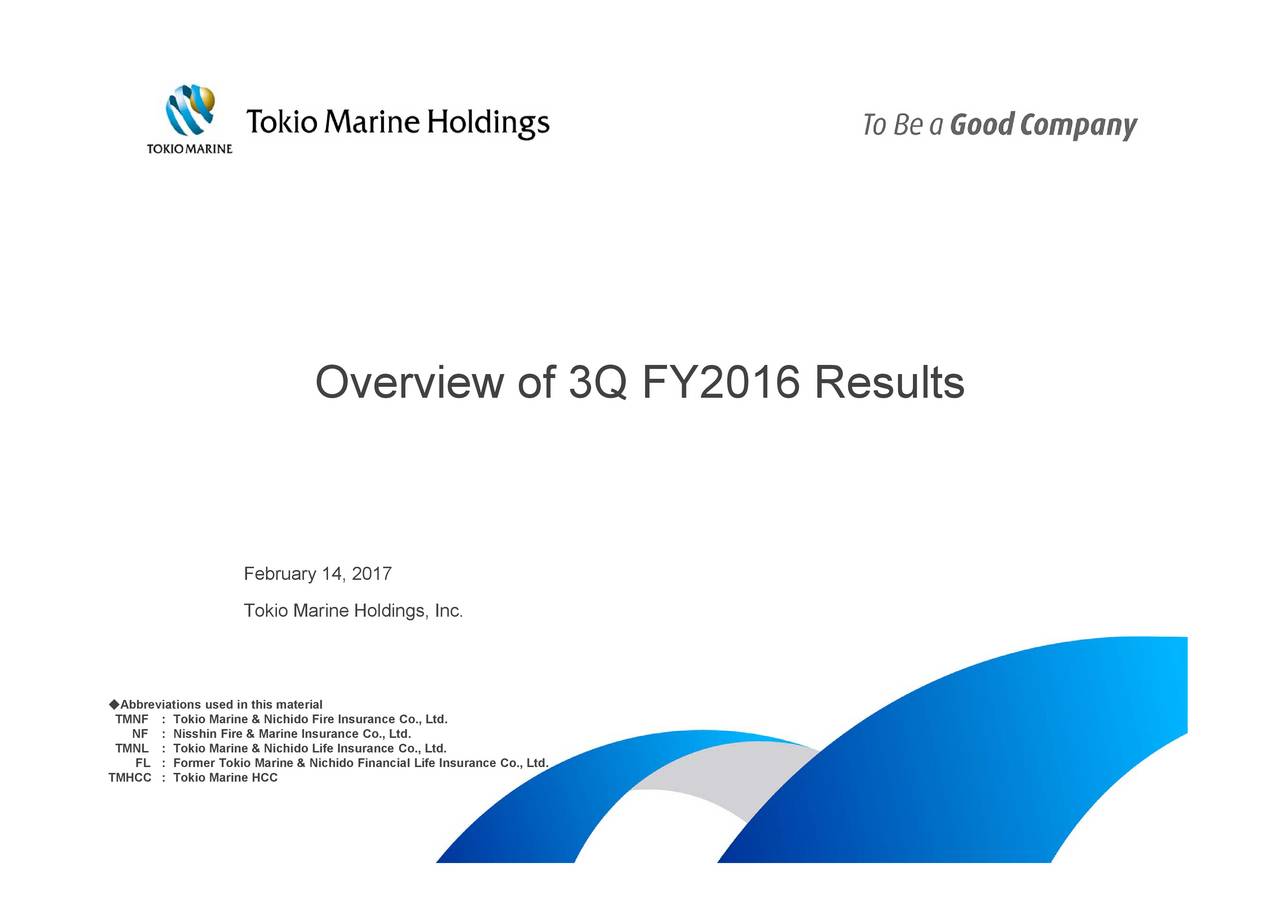 TOKIO MARINE

Tokio Marine Holdings

To Be a Good Company

Overview of 3Q FY2016 Results

February 14, 2017

Tokio Marine Holdings, Inc.

◆Abbreviations used in this material
TMNF : Tokio Marine & Nichido Fire Insurance Co., Ltd.
NF : Nisshin Fire & Marine Insurance Co., Ltd.
TMNL : Tokio Marine & Nichido Life Insurance Co., Ltd.
FL : Former Tokio Marine & Nichido Financial Life Insurance Co., Ltd.
TMHCC : Tokio Marine HCC